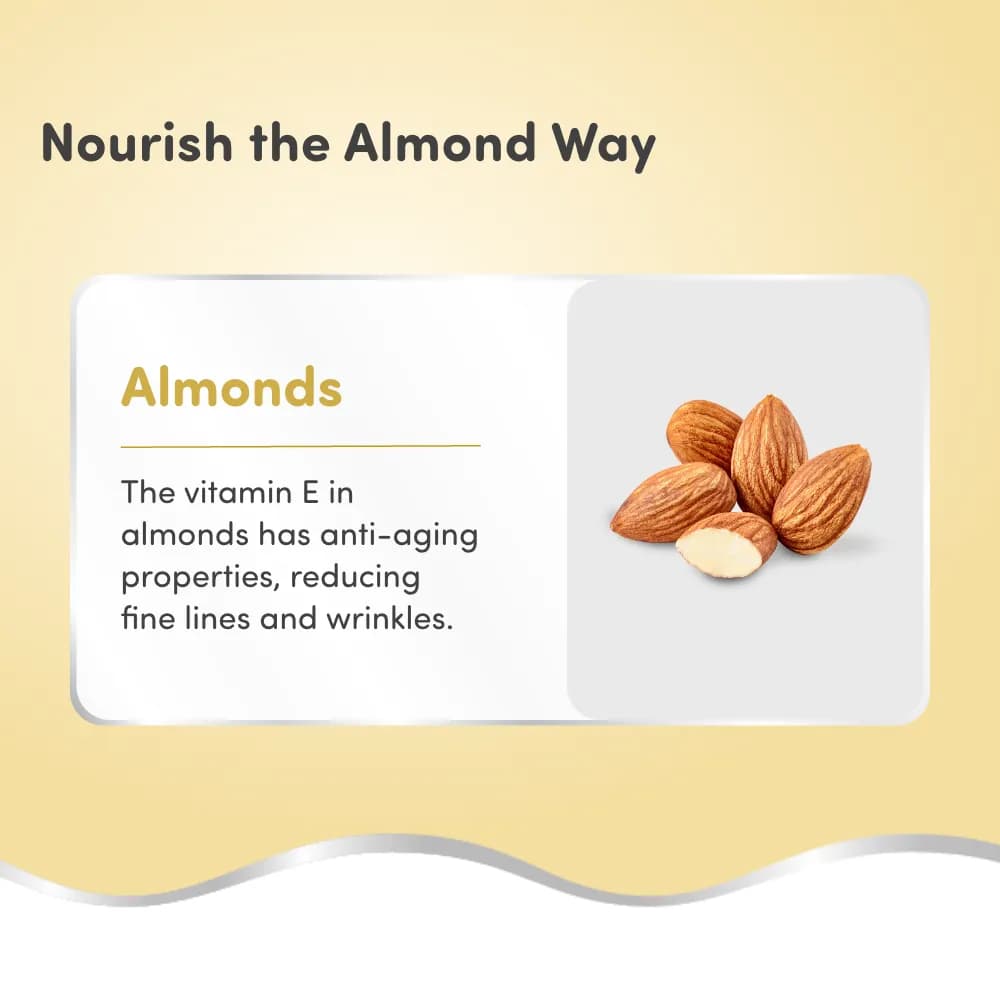 Nourish the Almond Way

Almonds

The vitamin E in almonds has anti-aging properties, reducing fine lines and wrinkles.